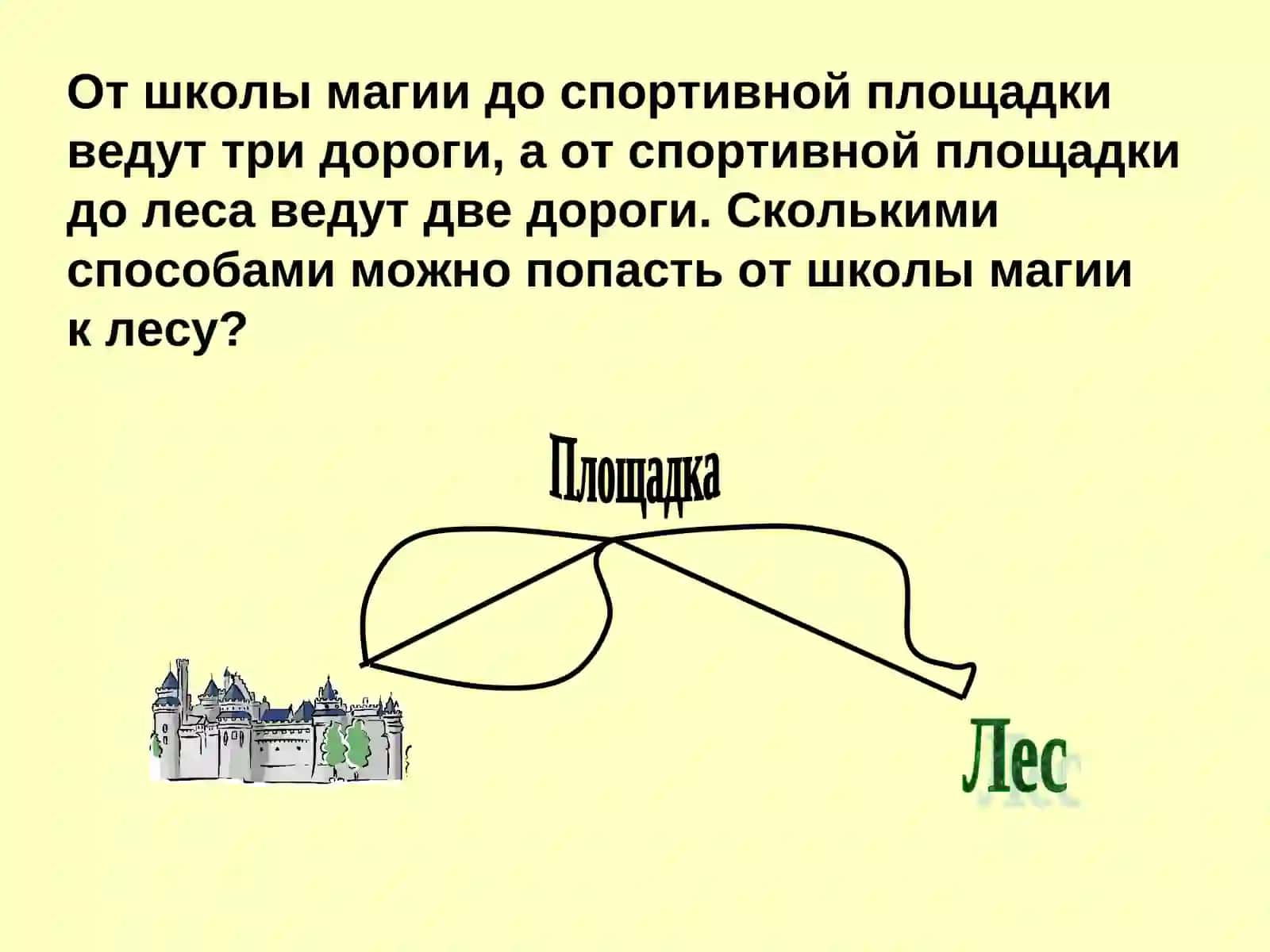 От школы магии до спортивной площадки ведут три дороги, а от спортивной площадки до леса ведут две дороги. Сколькими способами можно попасть от школы магии к лесу?

Площадка

Лес